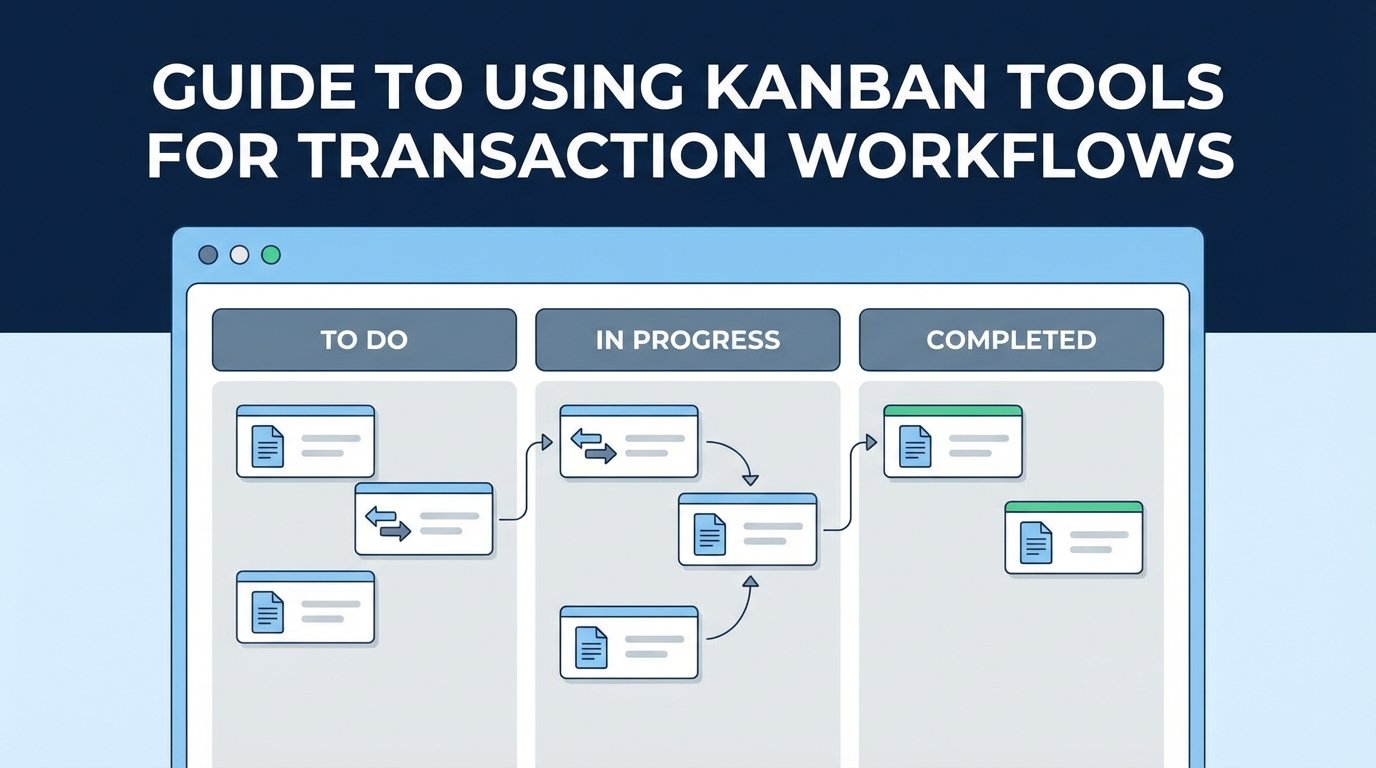 GUIDE TO USING KANBAN TOOLS FOR TRANSACTION WORKFLOWS

TO DO

IN PROGRESS

COMPLETED